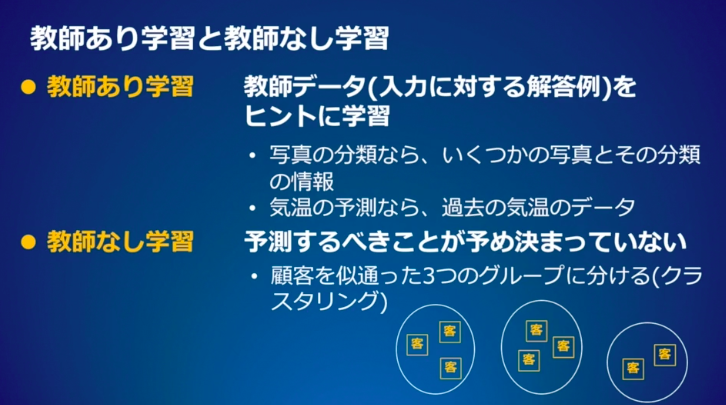 教師あり学習と教師なし学習

● 教師あり学習　教師データ(入力に対する解答例)をヒントに学習

• 写真の分類なら、いくつかの写真とその分類の情報
• 気温の予測なら、過去の気温のデータ

● 教師なし学習　予測するべきことが予め決まっていない

• 顧客を似通った3つのグループに分ける(クラスタリング)

客 客 客

客 客 客

客 客